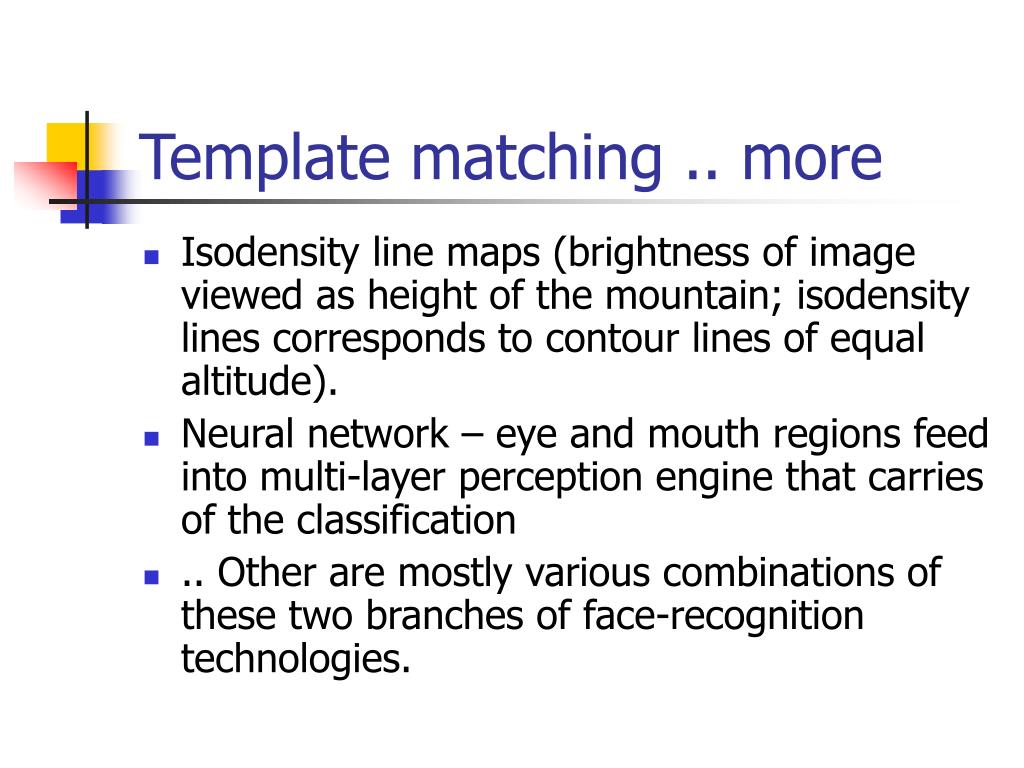 Template matching .. more

- Isodensity line maps (brightness of image viewed as height of the mountain; isodensity lines corresponds to contour lines of equal altitude).
- Neural network – eye and mouth regions feed into multi-layer perception engine that carries of the classification
- .. Other are mostly various combinations of these two branches of face-recognition technologies.